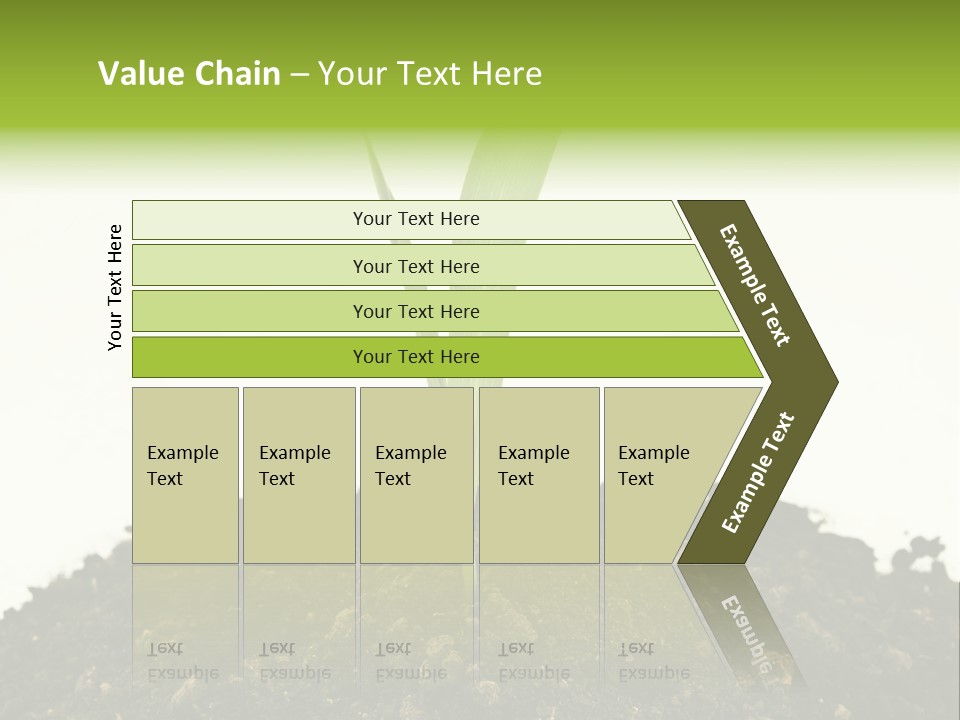 Value Chain – Your Text Here

Your Text Here

Your Text Here

Your Text Here

Your Text Here

Your Text Here

Example Text

Example Text

Example Text

Example Text

Example Text

Example Text

Example Text